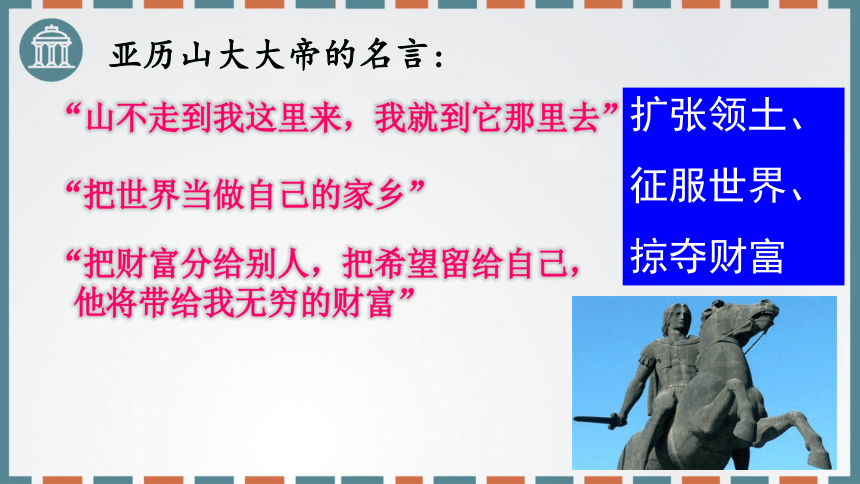 亚历山大大帝的名言：

“山不走到我这里来，我就到它那里去”

“把世界当做自己的家乡”

“把财富分给别人，把希望留给自己，他将带给我无穷的财富”

扩张领土、征服世界、掠夺财富